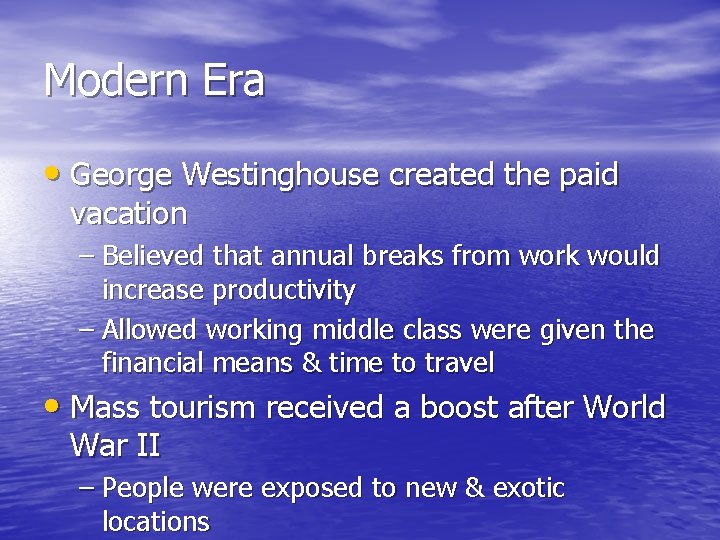 Modern Era

• George Westinghouse created the paid vacation

– Believed that annual breaks from work would increase productivity

– Allowed working middle class were given the financial means & time to travel

• Mass tourism received a boost after World War II

– People were exposed to new & exotic locations